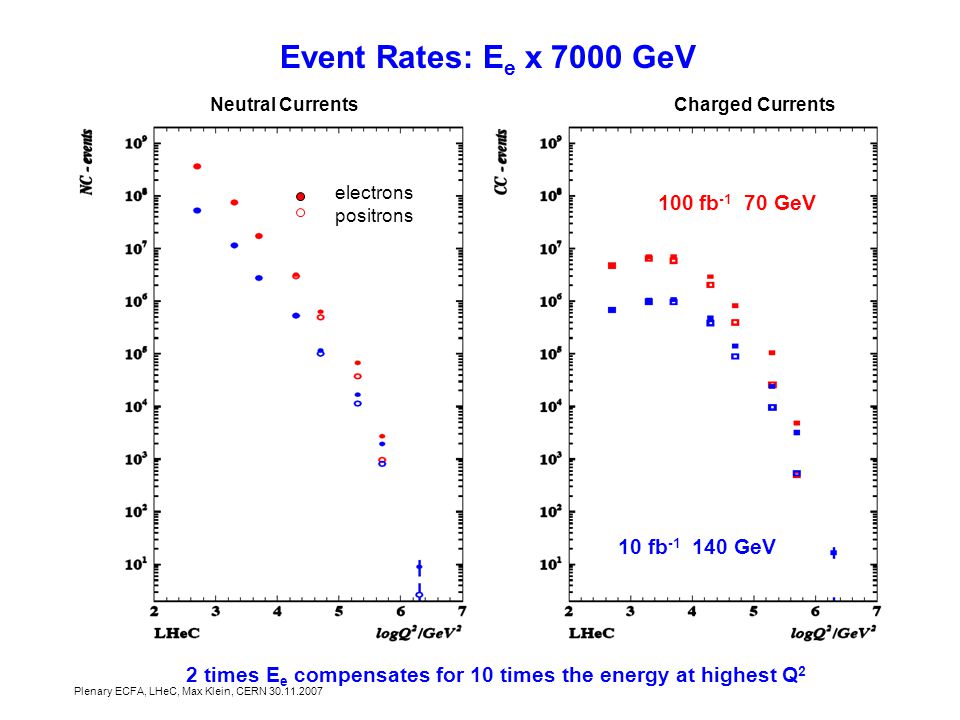 Event Rates: $E_e$ x 7000 GeV

Neutral Currents

NC - events

$10^9$
$10^8$
$10^7$
$10^6$
$10^5$
$10^4$
$10^3$
$10^2$
$10^1$

electrons
positrons

2 3 4 5 6 7
LHeC
$logQ^2/GeV^2$

Charged Currents

CC - events

$10^9$
$10^8$
$10^7$
$10^6$
$10^5$
$10^4$
$10^3$
$10^2$
$10^1$

100 $fb^{-1}$ 70 GeV

10 $fb^{-1}$ 140 GeV

2 3 4 5 6 7
LHeC
$logQ^2/GeV^2$

2 times $E_e$ compensates for 10 times the energy at highest $Q^2$

Plenary ECFA, LHeC, Max Klein, CERN 30.11.2007